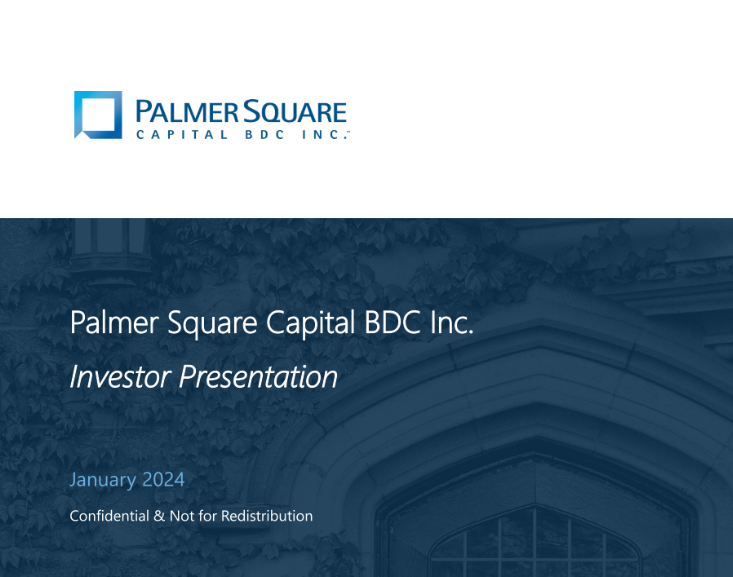 PALMER SQUARE
CAPITAL BDC INC.

Palmer Square Capital BDC Inc.

Investor Presentation

January 2024

Confidential & Not for Redistribution